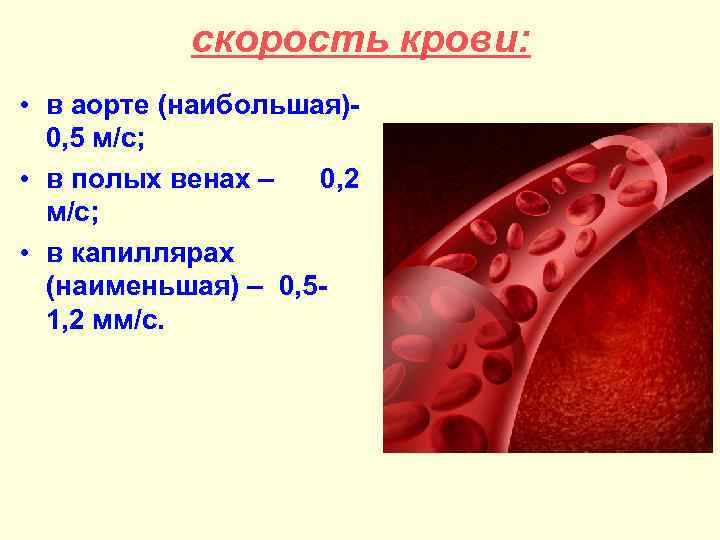 скорость крови:

• в аорте (наибольшая)- 0,5 м/с;
• в полых венах – 0,2 м/с;
• в капиллярах (наименьшая) – 0,5-1,2 мм/с.